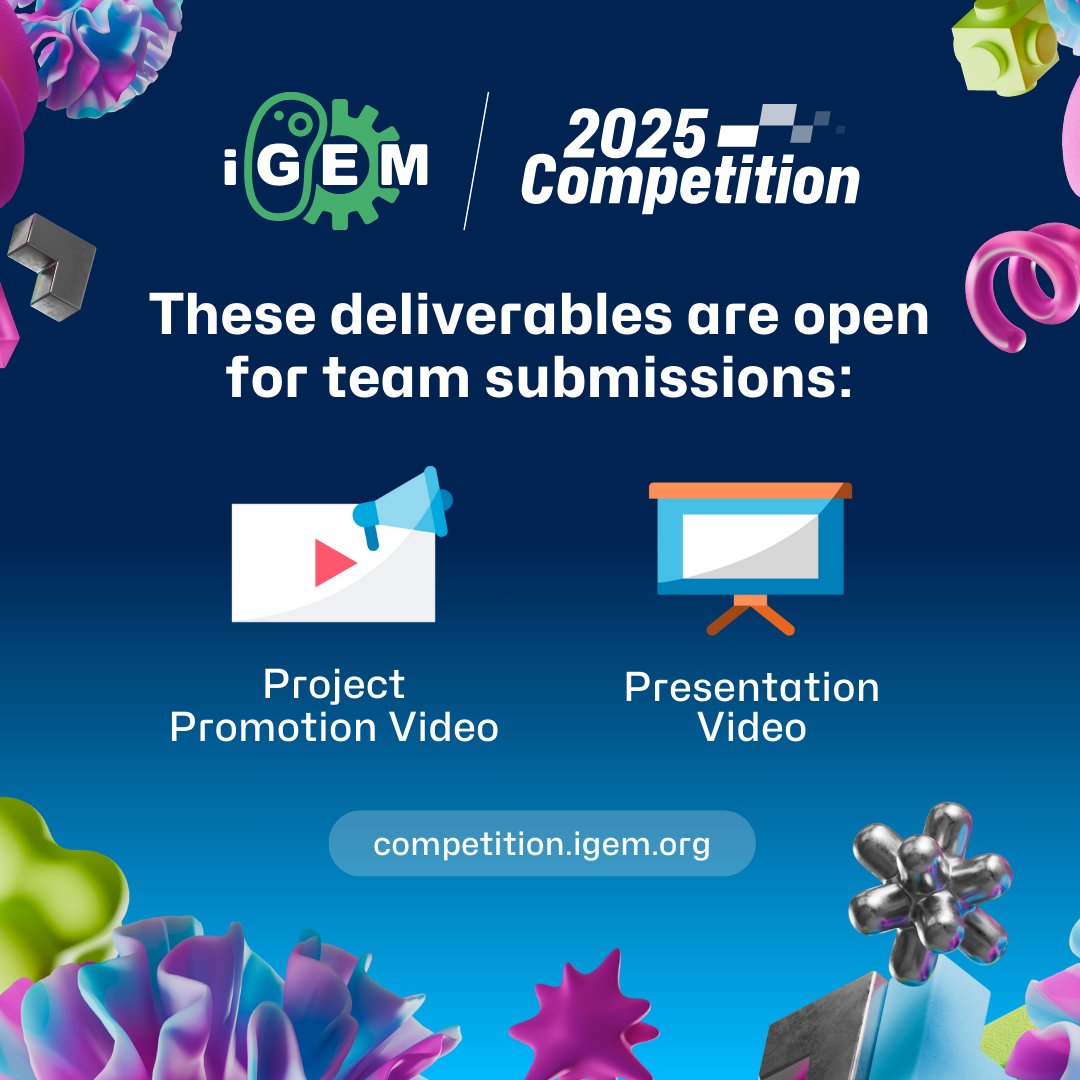 iGEM

2025 Competition

These deliverables are open for team submissions:

Project Promotion Video

Presentation Video

competition.igem.org